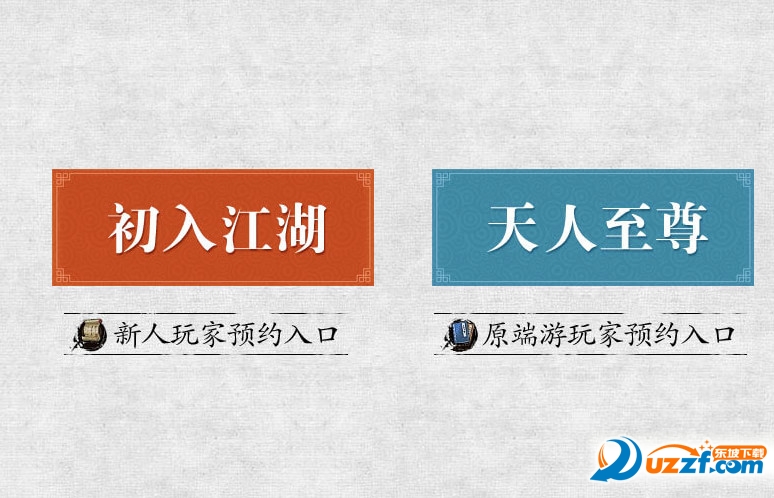 初入江湖

新人玩家预约入口

天人至尊

原端游玩家预约入口

东坡下载
uzzf.com